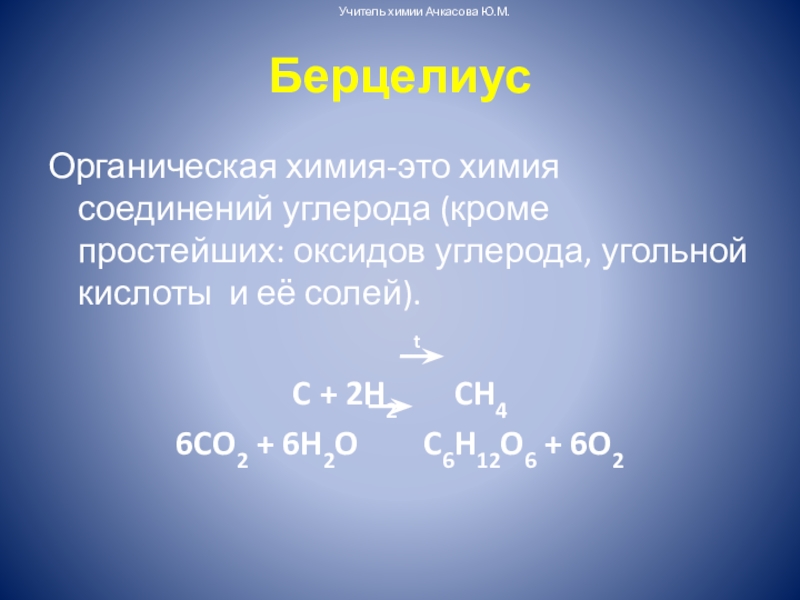 Учитель химии Ачкасова Ю.М.

Берцелиус

Органическая химия-это химия соединений углерода (кроме простейших: оксидов углерода, угольной кислоты и её солей).

$C + 2H_2 \xrightarrow{t} CH_4$

$6CO_2 + 6H_2O \rightarrow C_6H_{12}O_6 + 6O_2$